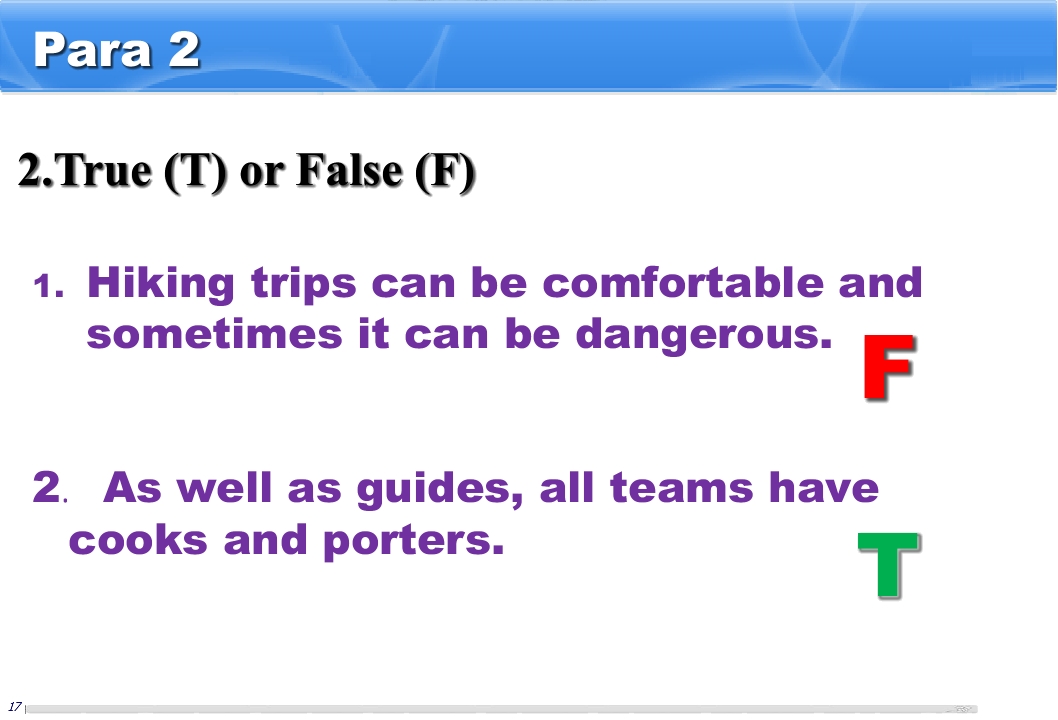 Para 2

2.True (T) or False (F)

1. Hiking trips can be comfortable and sometimes it can be dangerous.

F

2. As well as guides, all teams have cooks and porters.

T

17